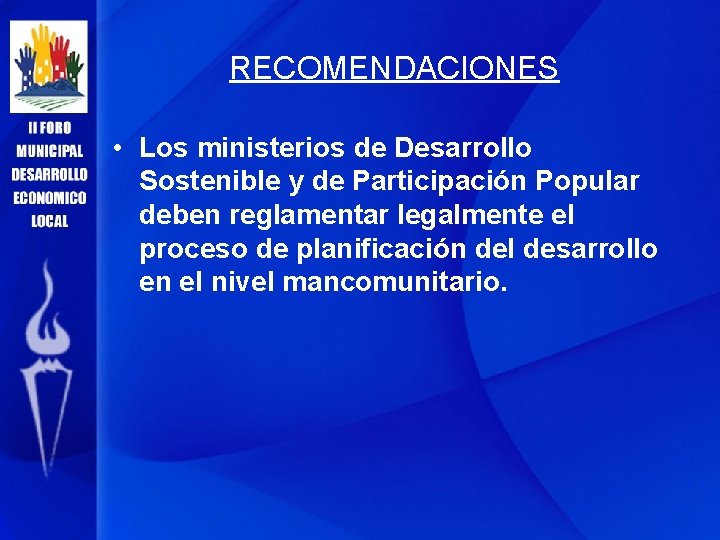 II FORO MUNICIPAL DESARROLLO ECONOMICO LOCAL

RECOMENDACIONES

• Los ministerios de Desarrollo Sostenible y de Participación Popular deben reglamentar legalmente el proceso de planificación del desarrollo en el nivel mancomunitario.